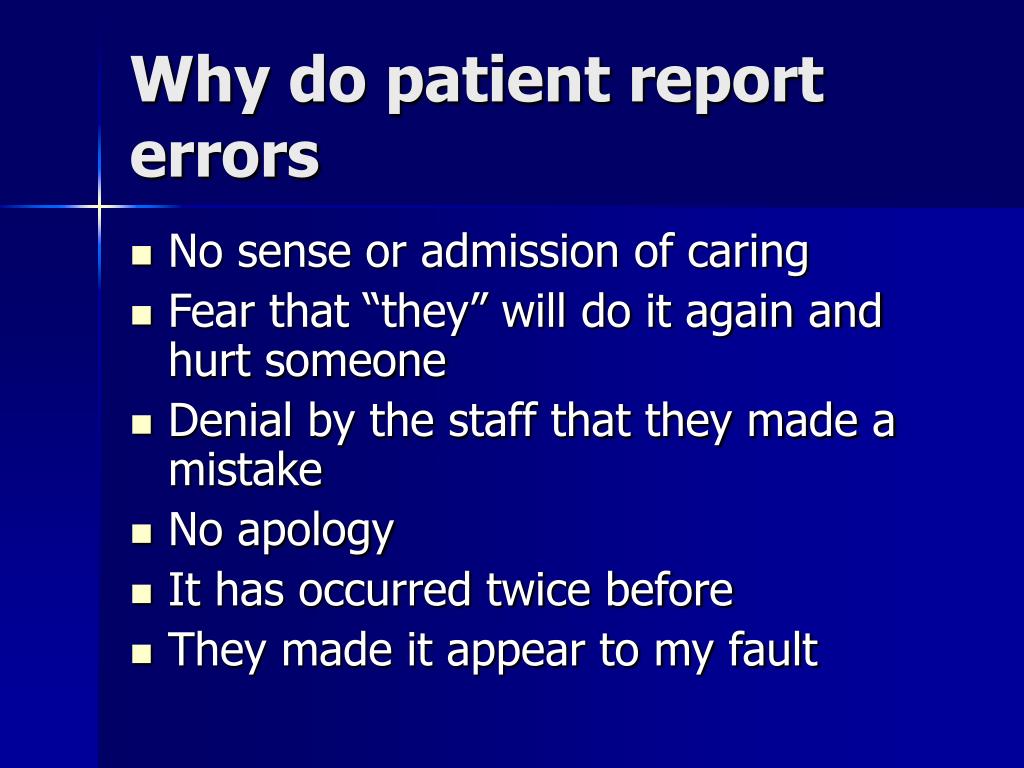 Why do patient report errors

- No sense or admission of caring
- Fear that “they” will do it again and hurt someone
- Denial by the staff that they made a mistake
- No apology
- It has occurred twice before
- They made it appear to my fault